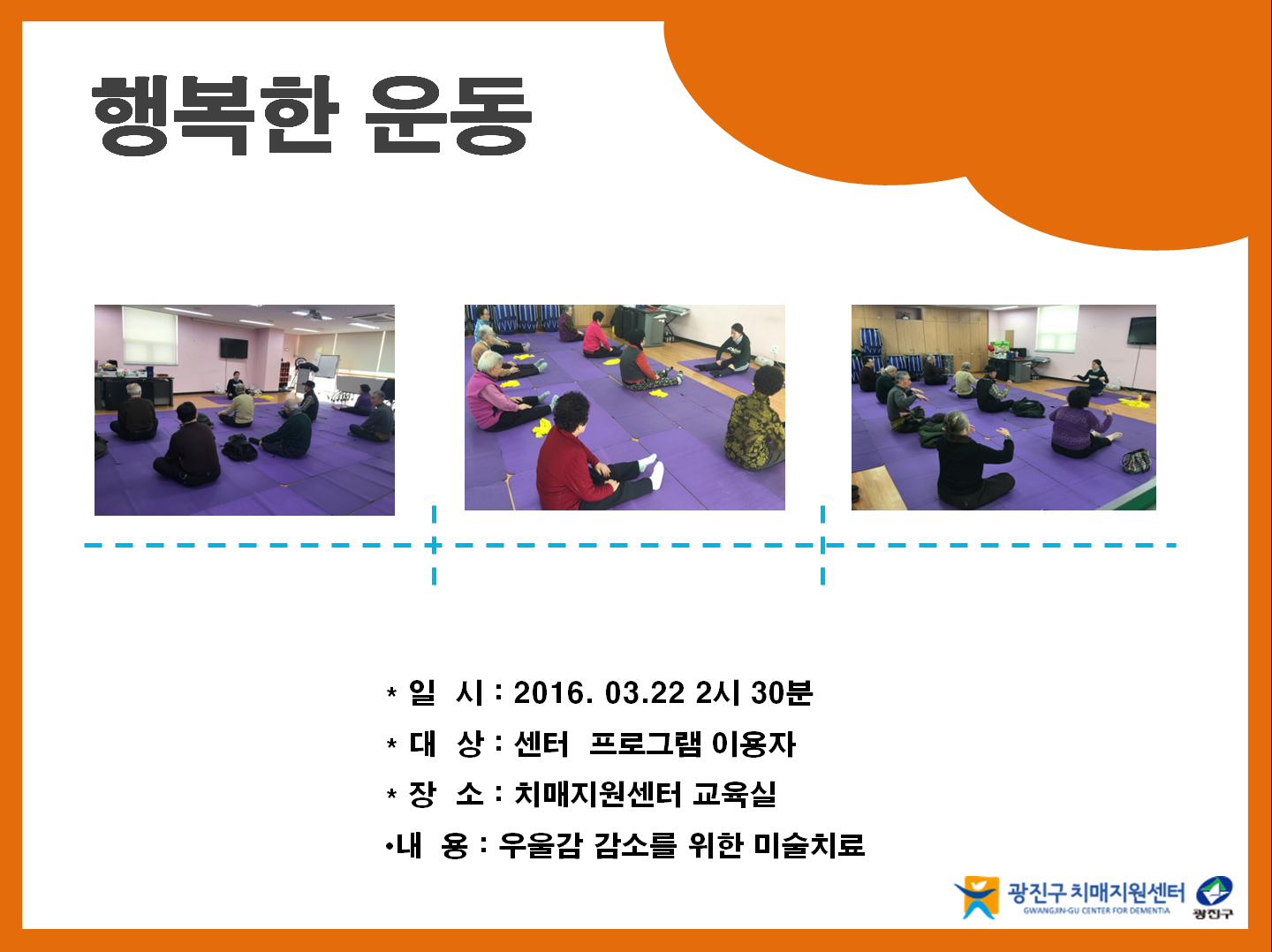 행복한 운동

* 일 시 : 2016. 03.22 2시 30분
* 대 상 : 센터 프로그램 이용자
* 장 소 : 치매지원센터 교육실
•내 용 : 우울감 감소를 위한 미술치료

광진구 치매지원센터
GWANGJIN-GU CENTER FOR DEMENTIA
광진구